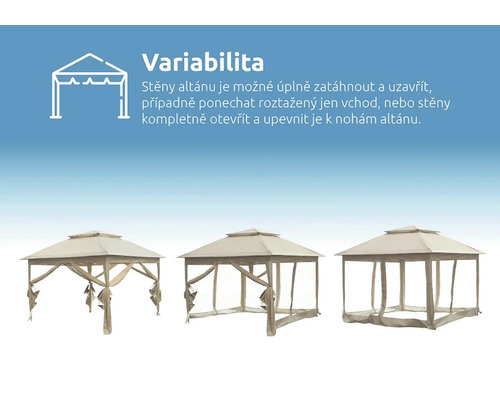 Variabilita

Stěny altánu je možné úplně zatáhnout a uzavřít, případně ponechat roztažený jen vchod, nebo stěny kompletně otevřít a upevnit je k nohám altánu.